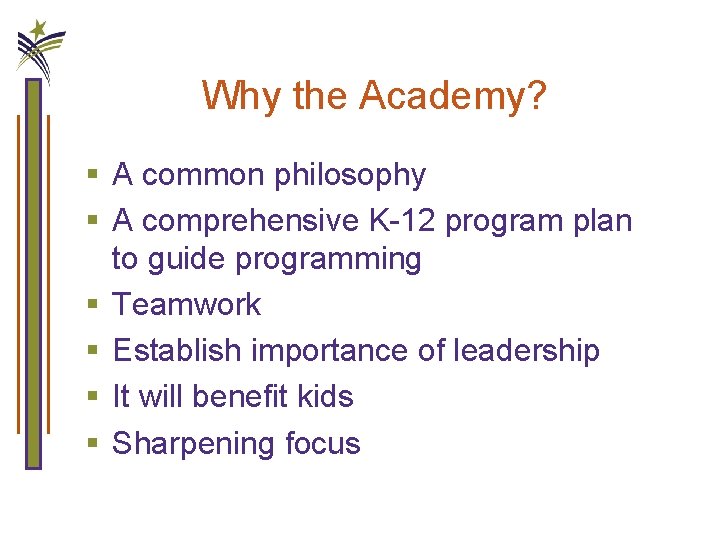 Why the Academy?

- A common philosophy
- A comprehensive K-12 program plan to guide programming
- Teamwork
- Establish importance of leadership
- It will benefit kids
- Sharpening focus